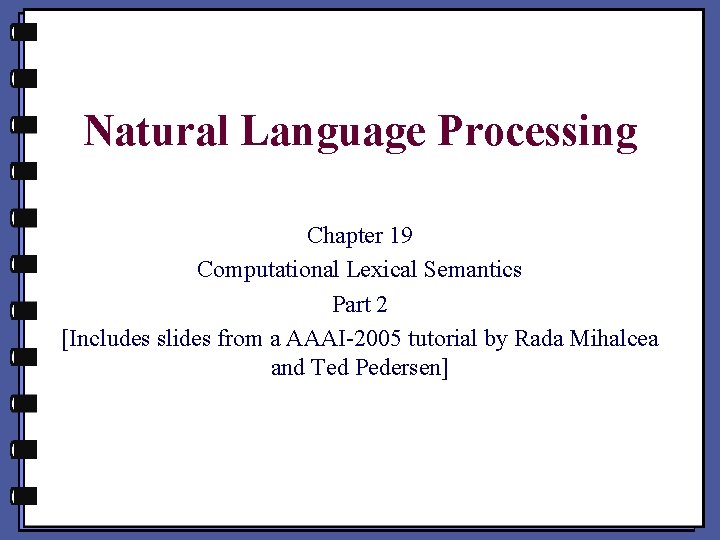 Natural Language Processing

Chapter 19
Computational Lexical Semantics
Part 2
[Includes slides from a AAAI-2005 tutorial by Rada Mihalcea and Ted Pedersen]